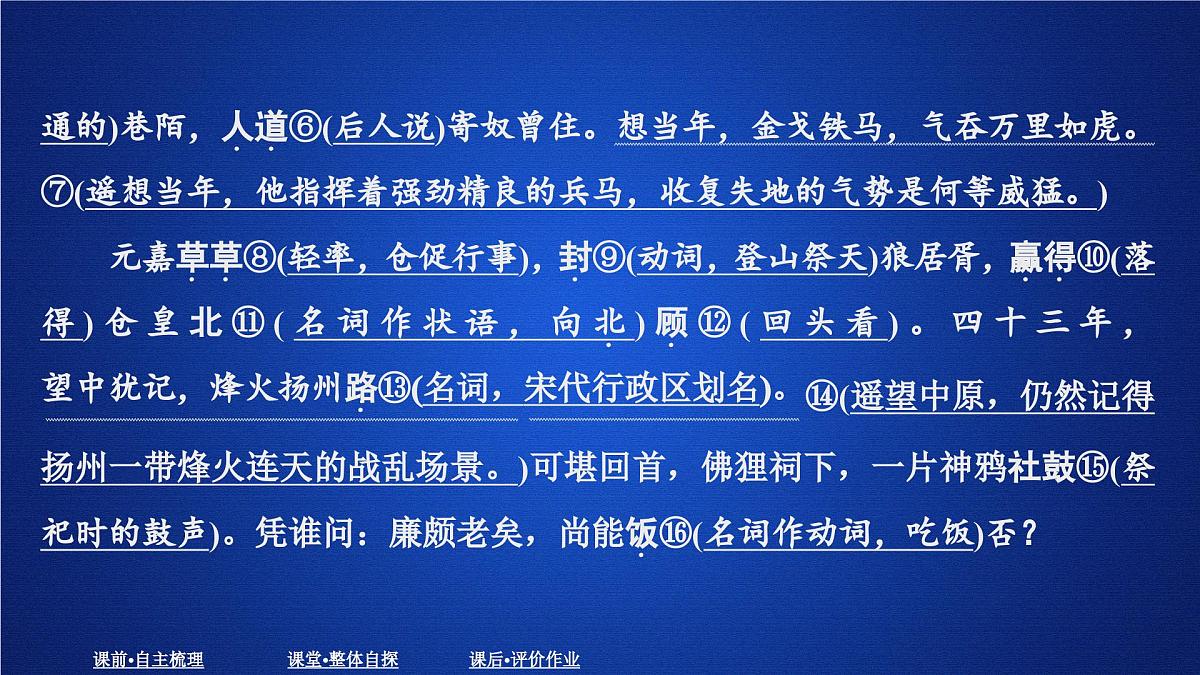 通的)巷陌，人道⑥(后人说)寄奴曾住。想当年，金戈铁马，气吞万里如虎。⑦(遥想当年，他指挥着强劲精良的兵马，收复失地的气势是何等威猛。)

元嘉草草⑧(轻率，仓促行事)，封⑨(动词，登山祭天)狼居胥，赢得⑩(落得)仓皇北⑪(名词作状语，向北)顾⑫(回头看)。四十三年，望中犹记，烽火扬州路⑬(名词，宋代行政区划名)。⑭(遥望中原，仍然记得扬州一带烽火连天的战乱场景。)可堪回首，佛狸祠下，一片神鸦社鼓⑮(祭祀时的鼓声)。凭谁问：廉颇老矣，尚能饭⑯(名词作动词，吃饭)否？

课前•自主梳理　课堂•整体自探　课后•评价作业